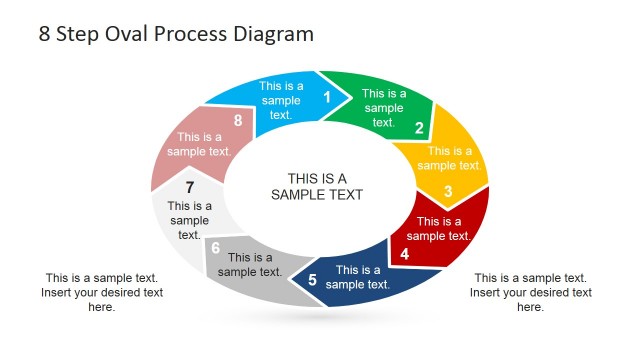 8 Step Oval Process Diagram

This is a sample text.
1

This is a sample text.
2

This is a sample text.
3

This is a sample text.
4

5
This is a sample text.

6
This is a sample text.

7
This is a sample text.

8
This is a sample text.

THIS IS A SAMPLE TEXT

This is a sample text. Insert your desired text here.

This is a sample text. Insert your desired text here.